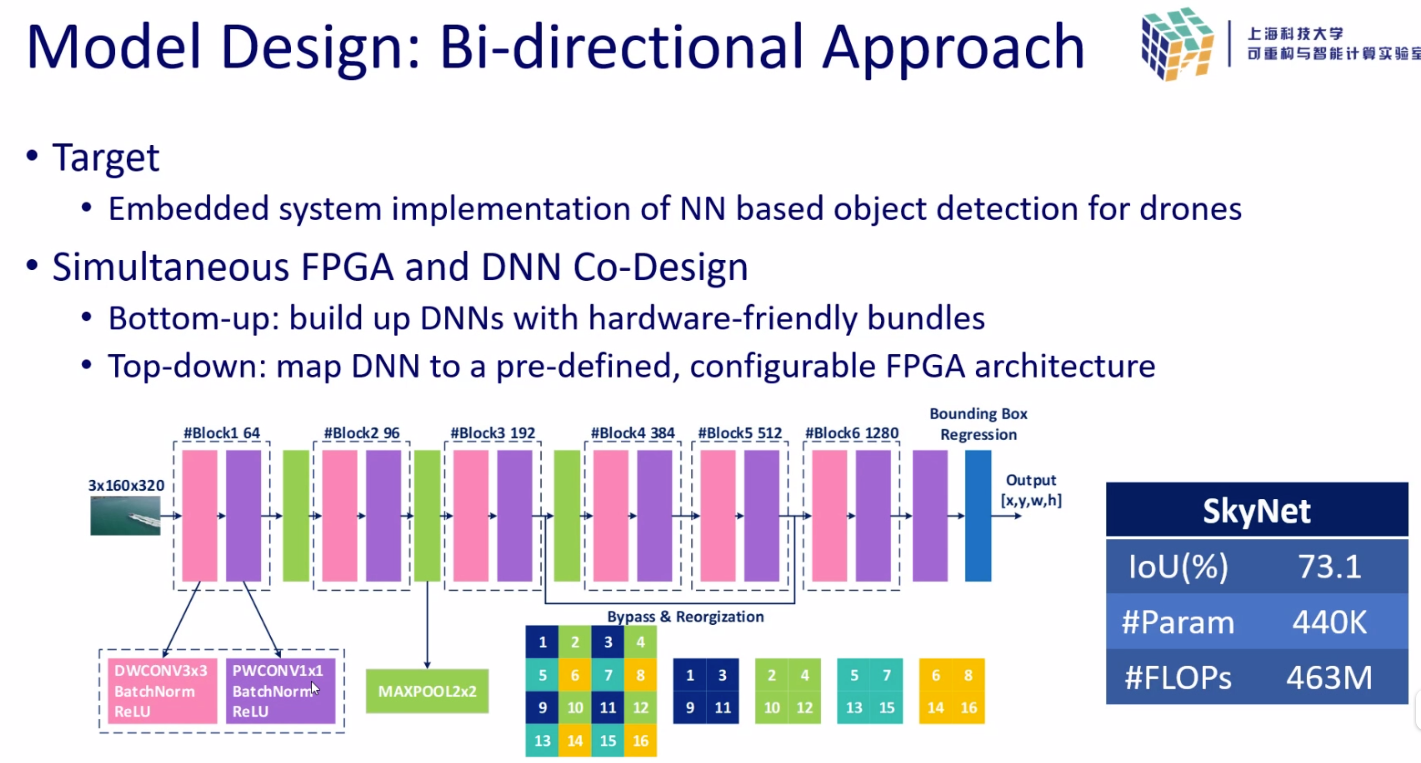 Model Design: Bi-directional Approach

上海科技大学
可重构与智能计算实验室

• Target
  • Embedded system implementation of NN based object detection for drones
• Simultaneous FPGA and DNN Co-Design
  • Bottom-up: build up DNNs with hardware-friendly bundles
  • Top-down: map DNN to a pre-defined, configurable FPGA architecture

3x160x320

#Block1 64
#Block2 96
#Block3 192
#Block4 384
#Block5 512
#Block6 1280

Bounding Box Regression

Output [x,y,w,h]

DWCONV3x3
BatchNorm
ReLU

PWCONV1x1
BatchNorm
ReLU

MAXPOOL2x2

Bypass & Reorgization

| 1 | 2 | 3 | 4 |
|---|---|---|---|
| 5 | 6 | 7 | 8 |
| 9 | 10 | 11 | 12 |
| 13 | 14 | 15 | 16 |

| 1 | 3 |
|---|---|
| 9 | 11 |

| 2 | 4 |
|---|---|
| 10 | 12 |

| 5 | 7 |
|---|---|
| 13 | 15 |

| 6 | 8 |
|---|---|
| 14 | 16 |

| SkyNet | |
|---|---|
| IoU(%) | 73.1 |
| #Param | 440K |
| #FLOPs | 463M |